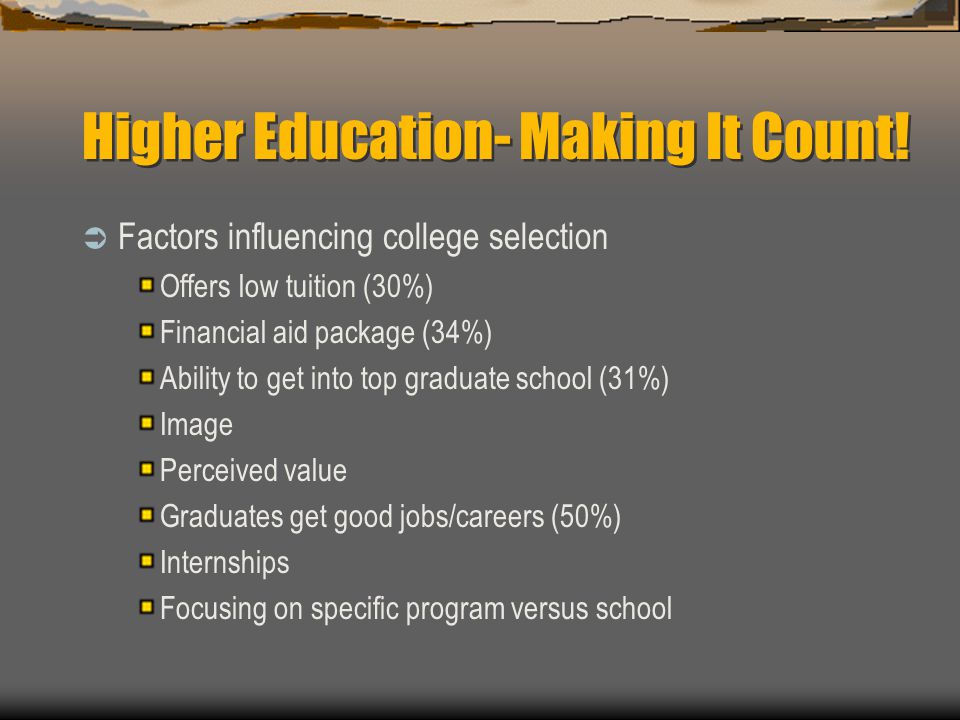 Higher Education- Making It Count!

Factors influencing college selection

Offers low tuition (30%)

Financial aid package (34%)

Ability to get into top graduate school (31%)

Image

Perceived value

Graduates get good jobs/careers (50%)

Internships

Focusing on specific program versus school